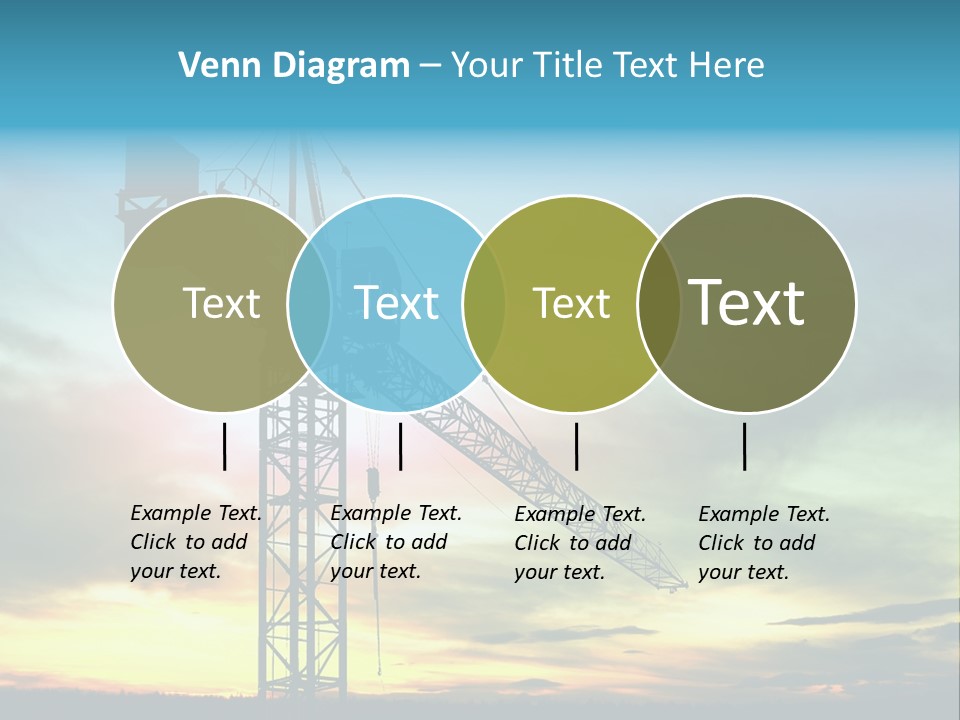 Venn Diagram – Your Title Text Here

Text

Text

Text

Text

Example Text. Click to add your text.

Example Text. Click to add your text.

Example Text. Click to add your text.

Example Text. Click to add your text.